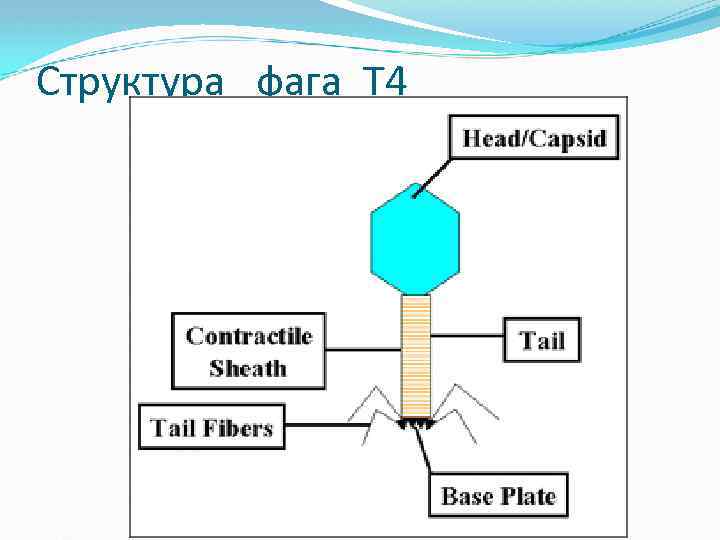 Структура фага Т4

Head/Capsid

Contractile Sheath

Tail

Tail Fibers

Base Plate